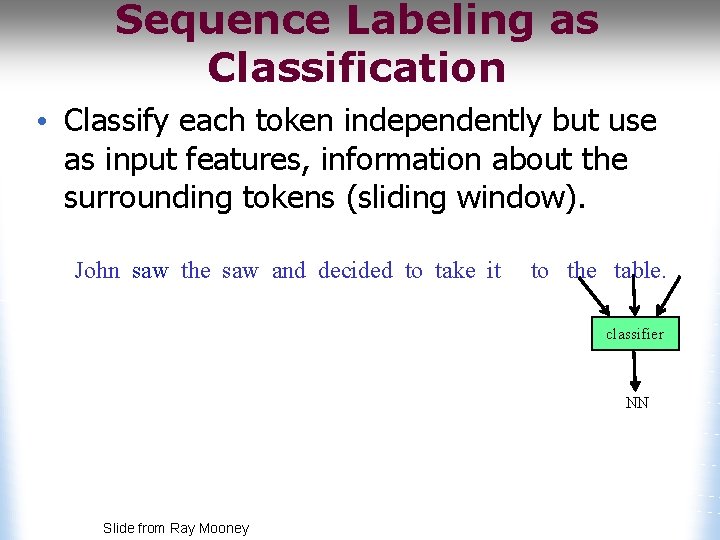 Sequence Labeling as Classification

• Classify each token independently but use as input features, information about the surrounding tokens (sliding window).

John saw the saw and decided to take it to the table.

classifier

NN

Slide from Ray Mooney